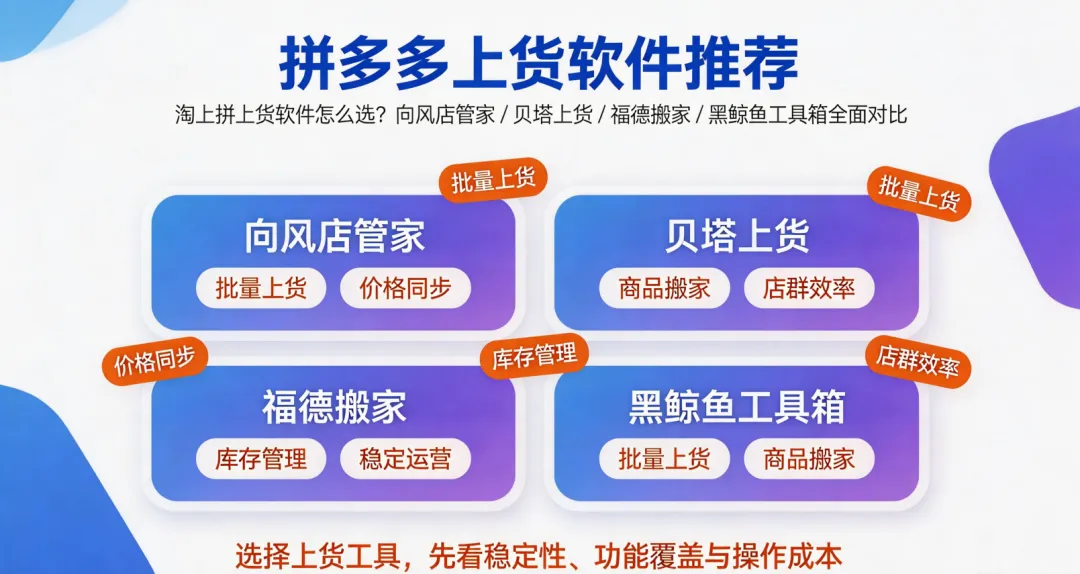 拼多多上货软件推荐

淘上拼上货软件怎么选？向风店管家 / 贝塔上货 / 福德搬家 / 黑鲸鱼工具箱全面对比

批量上货

向风店管家

批量上货 价格同步

批量上货

贝塔上货

商品搬家 店群效率

价格同步

库存管理

福德搬家

库存管理 稳定运营

店群效率

黑鲸鱼工具箱

批量上货 商品搬家

选择上货工具，先看稳定性、功能覆盖与操作成本